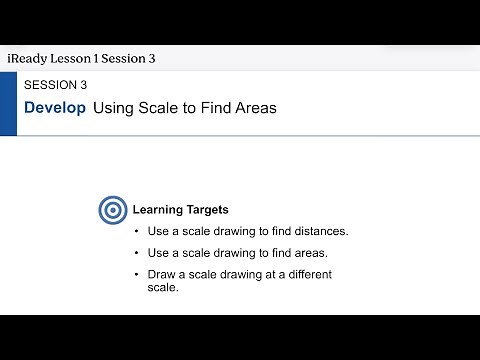 iReady Lesson 1 Session 3

SESSION 3

Develop Using Scale to Find Areas

Learning Targets

• Use a scale drawing to find distances.

• Use a scale drawing to find areas.

• Draw a scale drawing at a different scale.